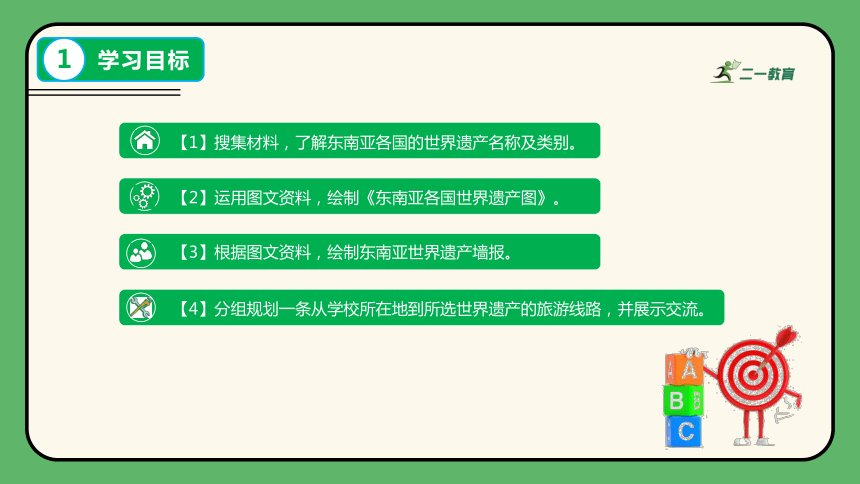 1 学习目标

二一教育

【1】搜集材料，了解东南亚各国的世界遗产名称及类别。

【2】运用图文资料，绘制《东南亚各国世界遗产图》。

【3】根据图文资料，绘制东南亚世界遗产墙报。

【4】分组规划一条从学校所在地到所选世界遗产的旅游线路，并展示交流。

A
B
C